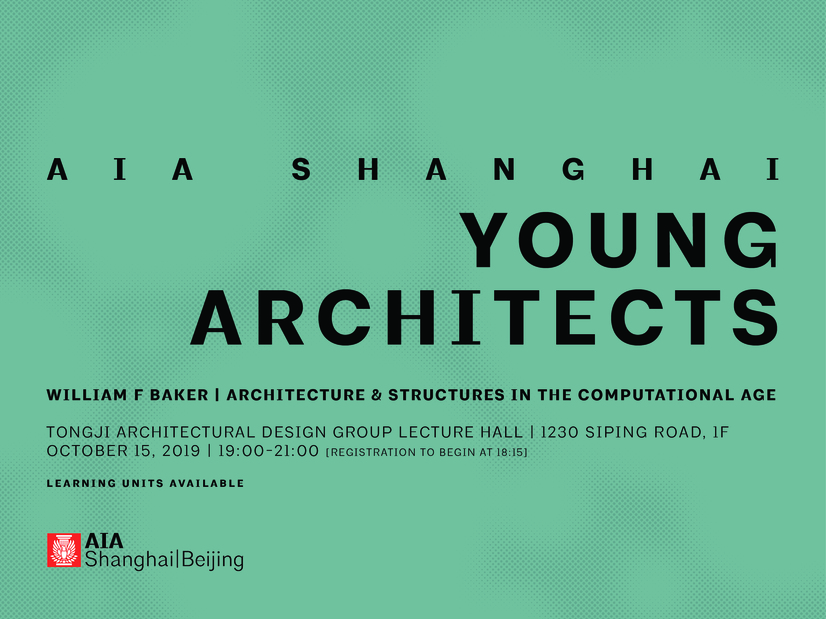 AIA SHANGHAI
YOUNG ARCHITECTS

WILLIAM F BAKER | ARCHITECTURE & STRUCTURES IN THE COMPUTATIONAL AGE

TONGJI ARCHITECTURAL DESIGN GROUP LECTURE HALL | 1230 SIPING ROAD, 1F
OCTOBER 15, 2019 | 19:00-21:00 [REGISTRATION TO BEGIN AT 18:15]

LEARNING UNITS AVAILABLE

AIA
Shanghai|Beijing